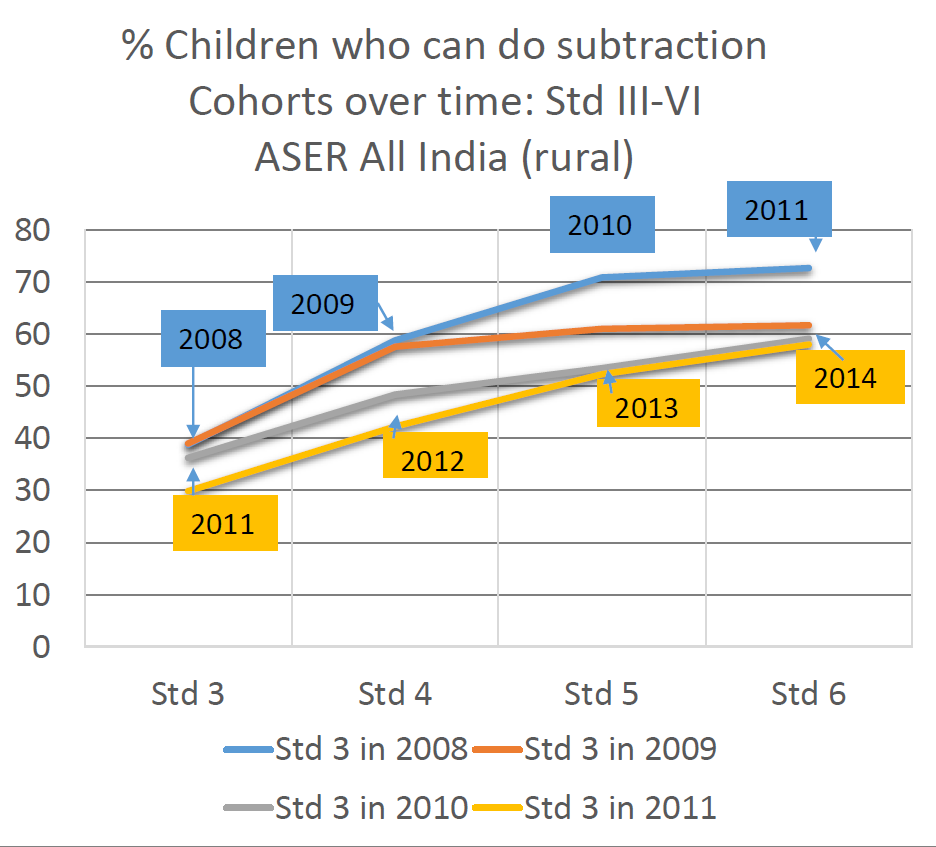 % Children who can do subtraction
Cohorts over time: Std III-VI
ASER All India (rural)

80
70
60
50
40
30
20
10
0

2008
2009
2010
2011
2011
2012
2013
2014

Std 3
Std 4
Std 5
Std 6

Std 3 in 2008
Std 3 in 2009
Std 3 in 2010
Std 3 in 2011